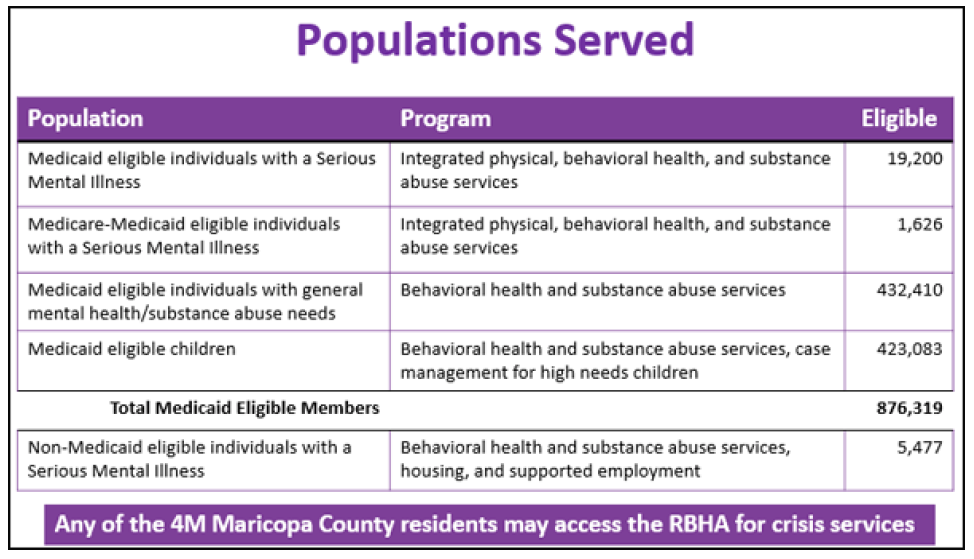 Populations Served

| Population | Program | Eligible |
|---|---|---|
| Medicaid eligible individuals with a Serious Mental Illness | Integrated physical, behavioral health, and substance abuse services | 19,200 |
| Medicare-Medicaid eligible individuals with a Serious Mental Illness | Integrated physical, behavioral health, and substance abuse services | 1,626 |
| Medicaid eligible individuals with general mental health/substance abuse needs | Behavioral health and substance abuse services | 432,410 |
| Medicaid eligible children | Behavioral health and substance abuse services, case management for high needs children | 423,083 |
| Total Medicaid Eligible Members | | 876,319 |
| Non-Medicaid eligible individuals with a Serious Mental Illness | Behavioral health and substance abuse services, housing, and supported employment | 5,477 |

Any of the 4M Maricopa County residents may access the RBHA for crisis services